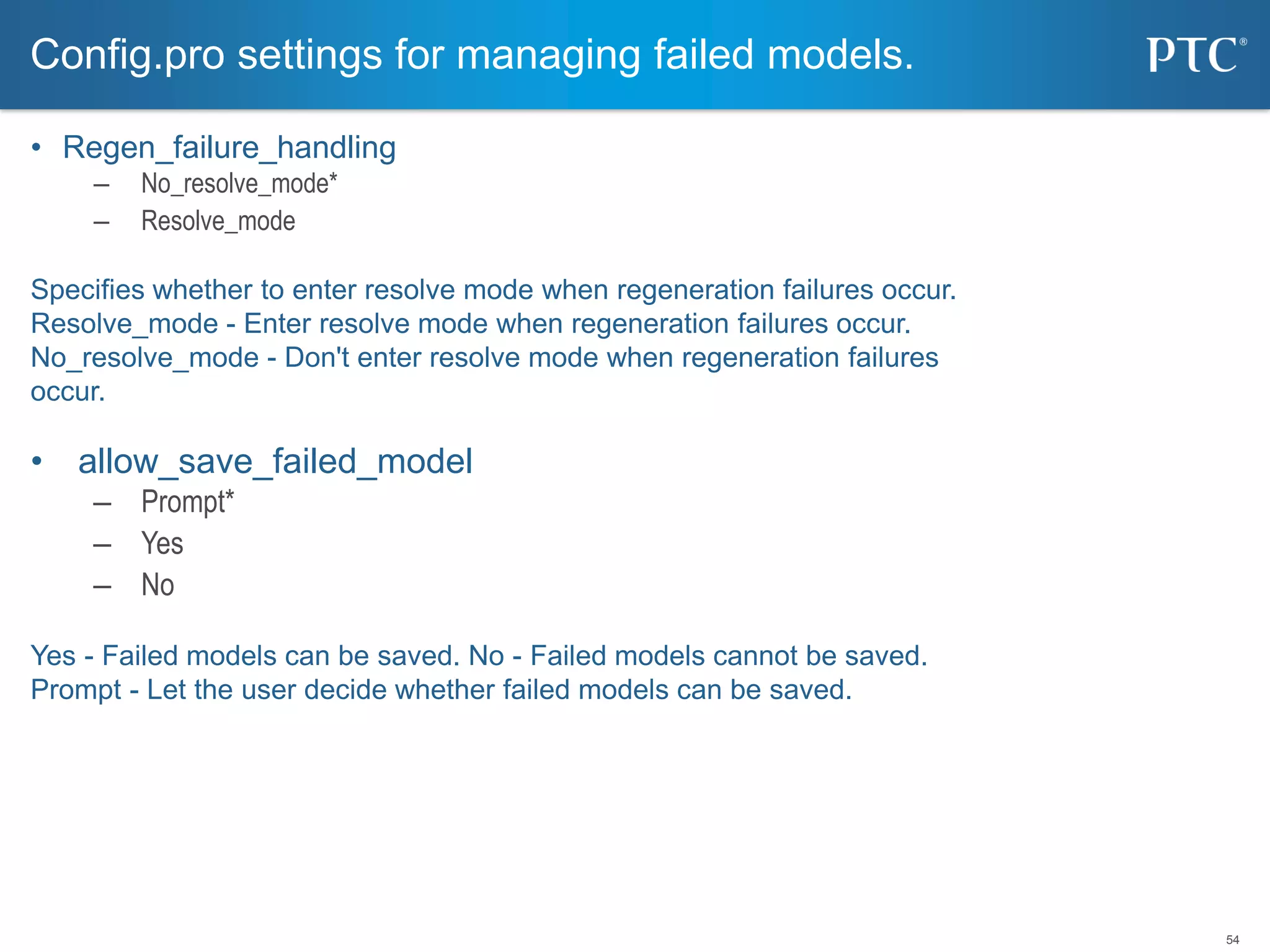 Config.pro settings for managing failed models.

PTC®

• Regen_failure_handling
– No_resolve_mode*
– Resolve_mode

Specifies whether to enter resolve mode when regeneration failures occur. Resolve_mode - Enter resolve mode when regeneration failures occur. No_resolve_mode - Don't enter resolve mode when regeneration failures occur.

• allow_save_failed_model
– Prompt*
– Yes
– No

Yes - Failed models can be saved. No - Failed models cannot be saved. Prompt - Let the user decide whether failed models can be saved.

54